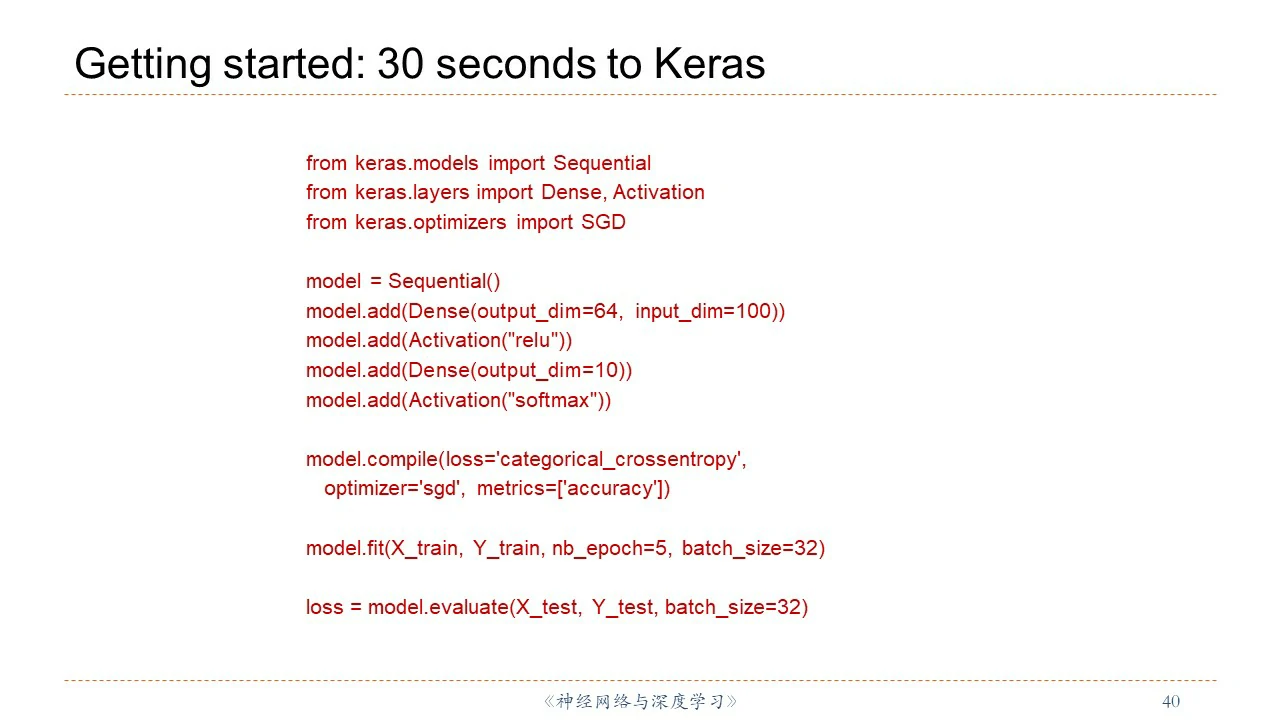 Getting started: 30 seconds to Keras

from keras.models import Sequential
from keras.layers import Dense, Activation
from keras.optimizers import SGD

model = Sequential()
model.add(Dense(output_dim=64, input_dim=100))
model.add(Activation("relu"))
model.add(Dense(output_dim=10))
model.add(Activation("softmax"))

model.compile(loss='categorical_crossentropy',
optimizer='sgd', metrics=['accuracy'])

model.fit(X_train, Y_train, nb_epoch=5, batch_size=32)

loss = model.evaluate(X_test, Y_test, batch_size=32)

《神经网络与深度学习》

40